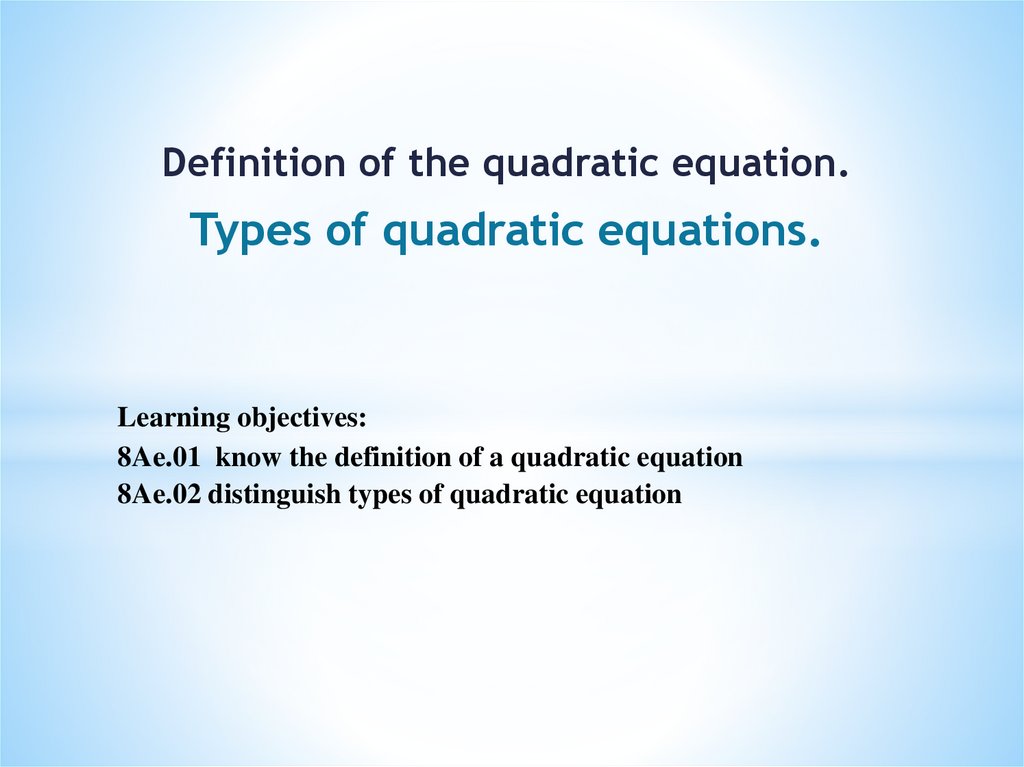 Definition of the quadratic equation.

Types of quadratic equations.

Learning objectives:
8Ae.01 know the definition of a quadratic equation
8Ae.02 distinguish types of quadratic equation